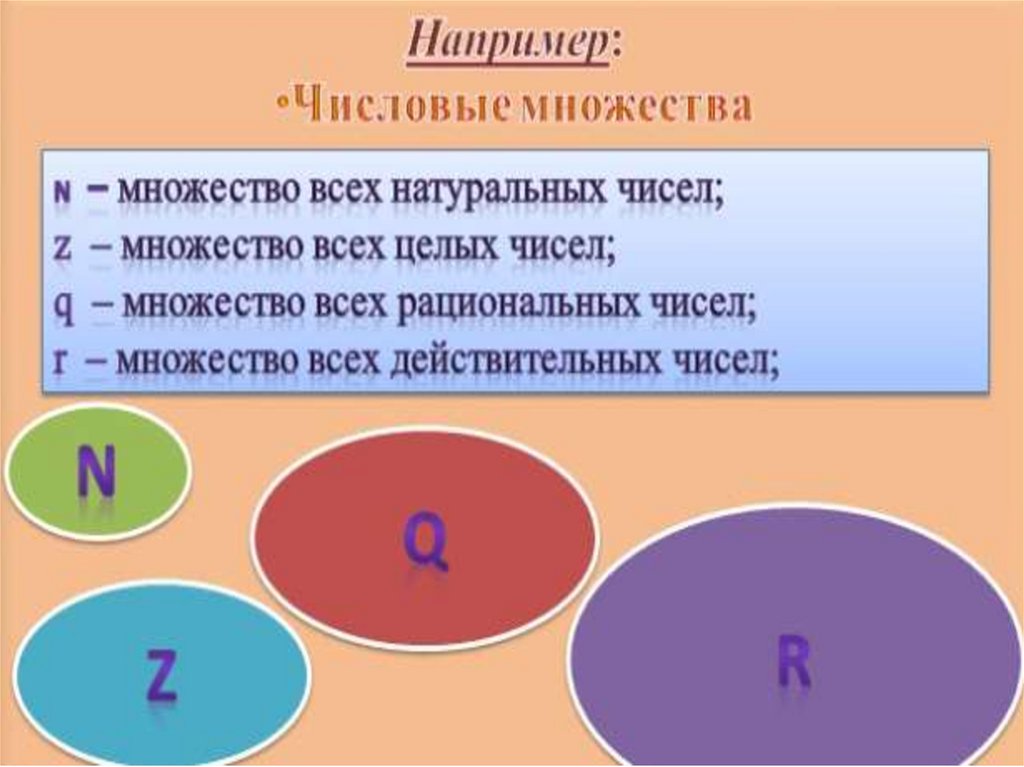 Например:
•Числовые множества

N – множество всех натуральных чисел;
Z – множество всех целых чисел;
Q – множество всех рациональных чисел;
R – множество всех действительных чисел;

N

Q

Z

R